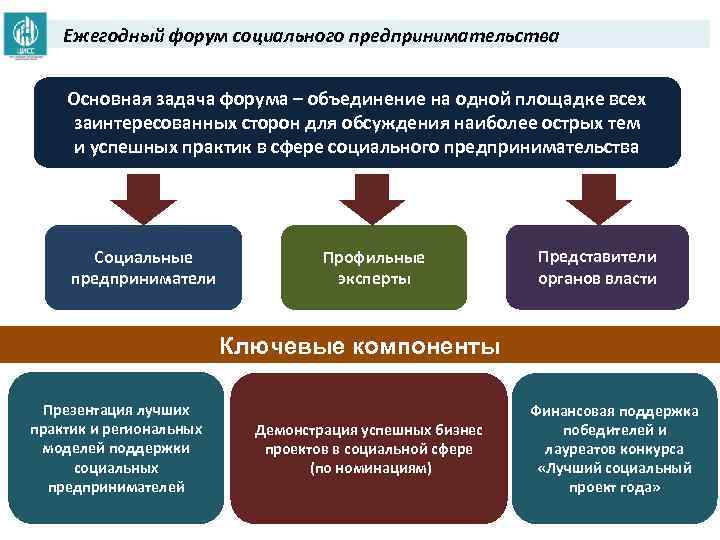 ЦИСС

Ежегодный форум социального предпринимательства

Основная задача форума – объединение на одной площадке всех заинтересованных сторон для обсуждения наиболее острых тем и успешных практик в сфере социального предпринимательства

Социальные предприниматели

Профильные эксперты

Представители органов власти

Ключевые компоненты

Презентация лучших практик и региональных моделей поддержки социальных предпринимателей

Демонстрация успешных бизнес проектов в социальной сфере (по номинациям)

Финансовая поддержка победителей и лауреатов конкурса «Лучший социальный проект года»